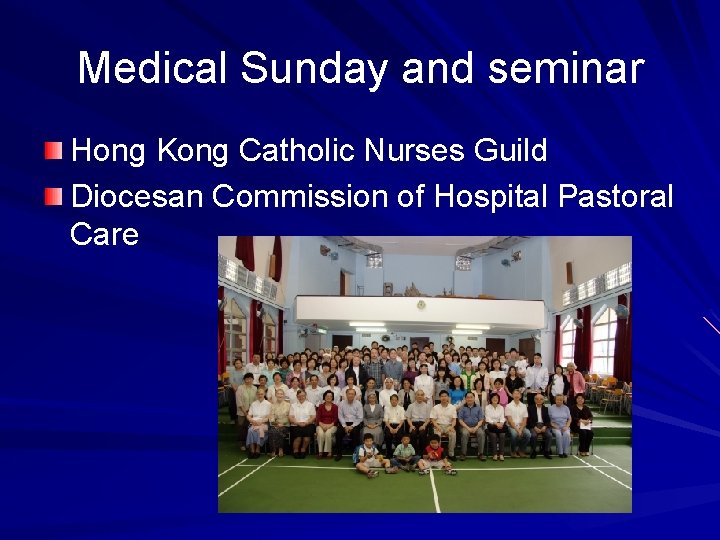 Medical Sunday and seminar

Hong Kong Catholic Nurses Guild

Diocesan Commission of Hospital Pastoral Care